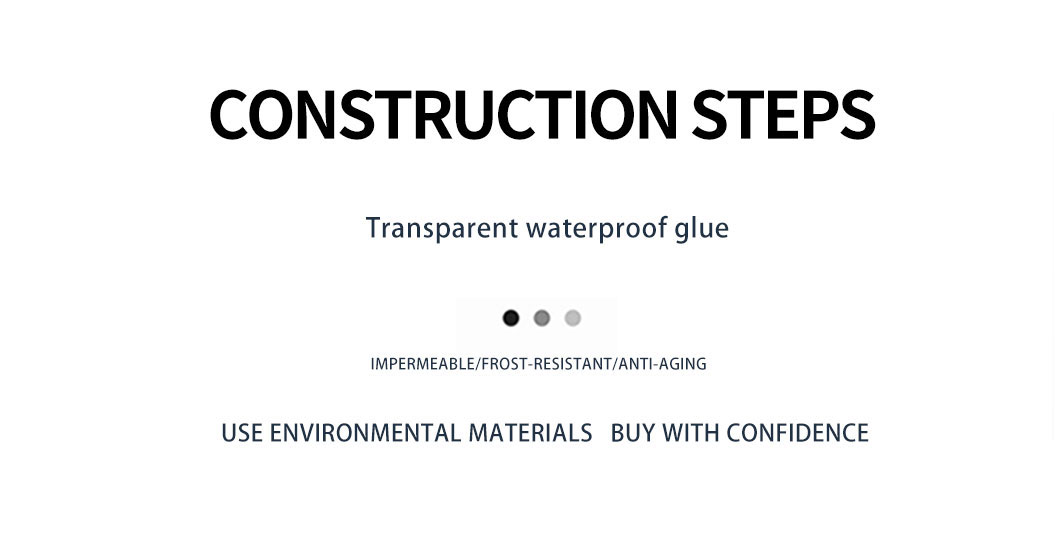 CONSTRUCTION STEPS

Transparent waterproof glue

IMPERMEABLE/FROST-RESISTANT/ANTI-AGING

USE ENVIRONMENTAL MATERIALS BUY WITH CONFIDENCE